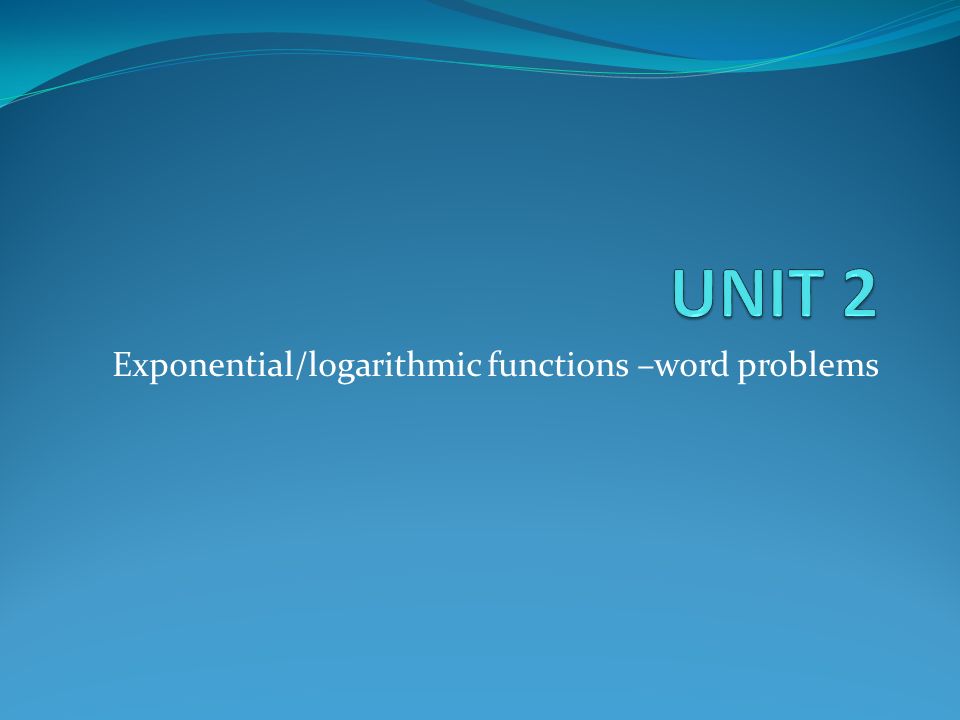 UNIT 2

Exponential/logarithmic functions –word problems